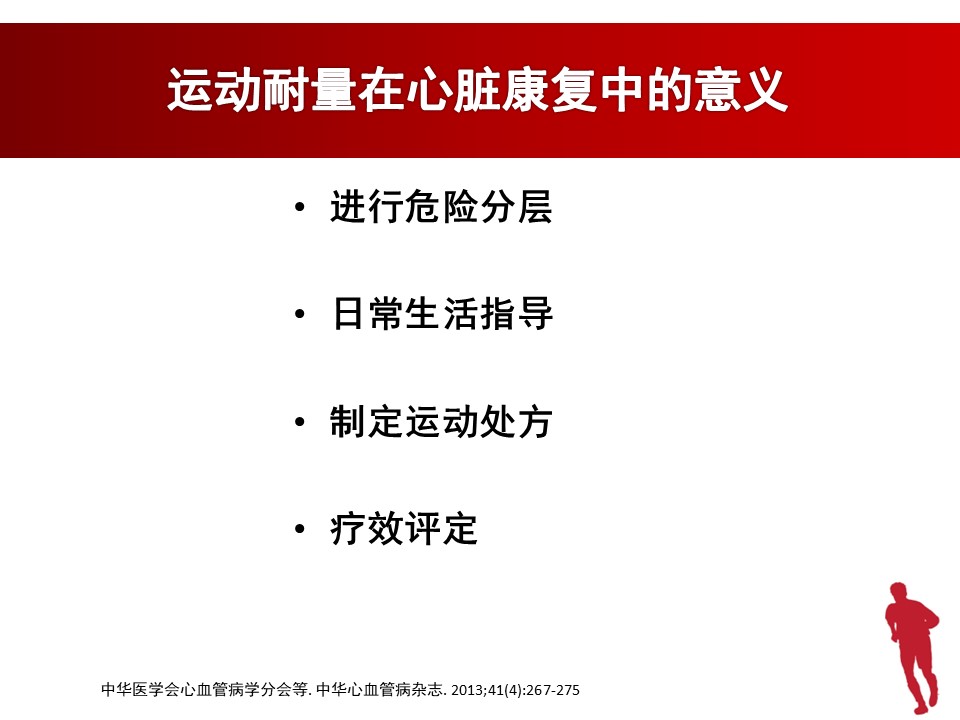 运动耐量在心脏康复中的意义

• 进行危险分层

• 日常生活指导

• 制定运动处方

• 疗效评定

中华医学会心血管病学分会等. 中华心血管病杂志. 2013;41(4):267-275